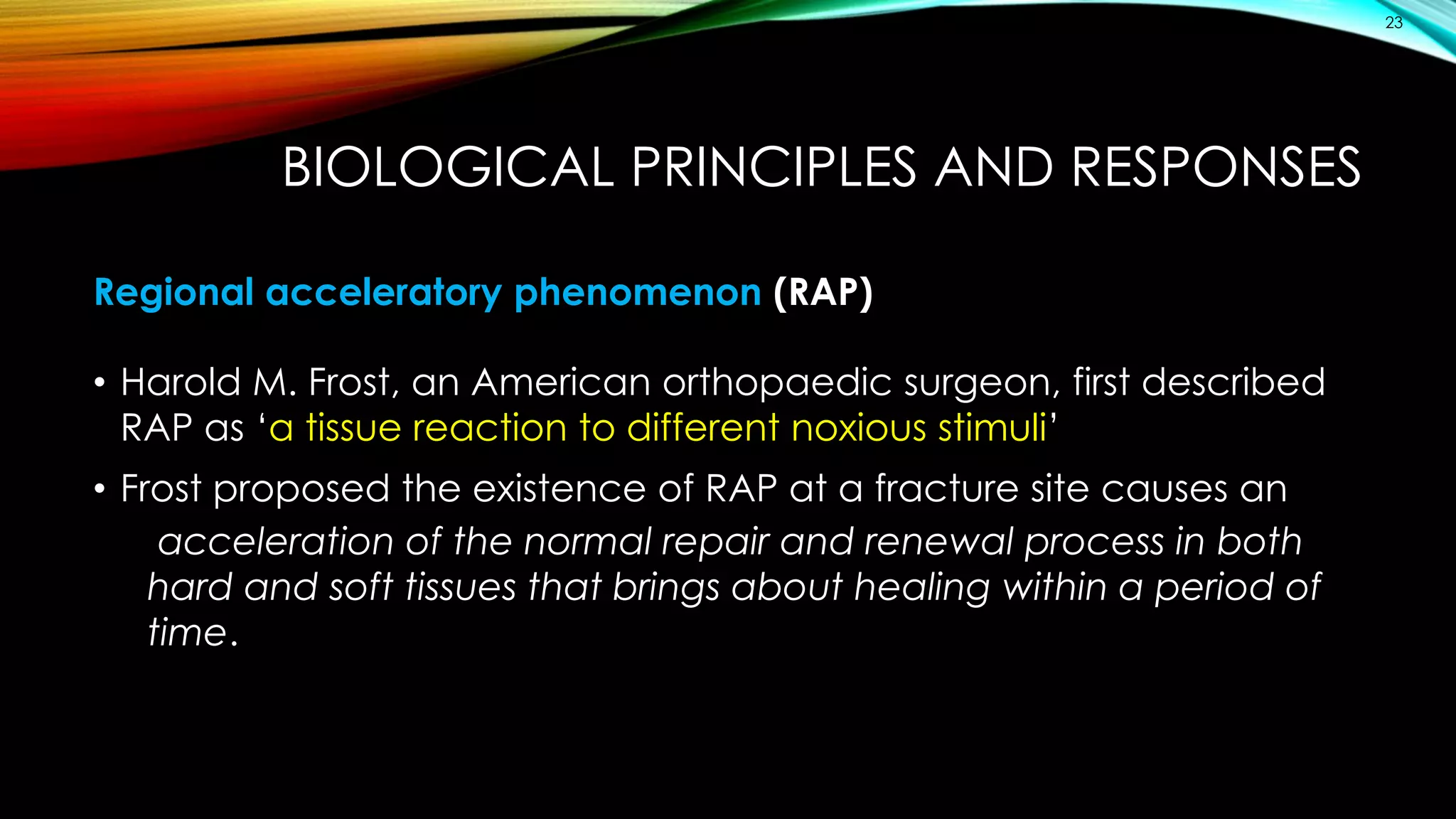 23

BIOLOGICAL PRINCIPLES AND RESPONSES

Regional acceleratory phenomenon (RAP)

• Harold M. Frost, an American orthopaedic surgeon, first described RAP as ‘a tissue reaction to different noxious stimuli’

• Frost proposed the existence of RAP at a fracture site causes an acceleration of the normal repair and renewal process in both hard and soft tissues that brings about healing within a period of time.